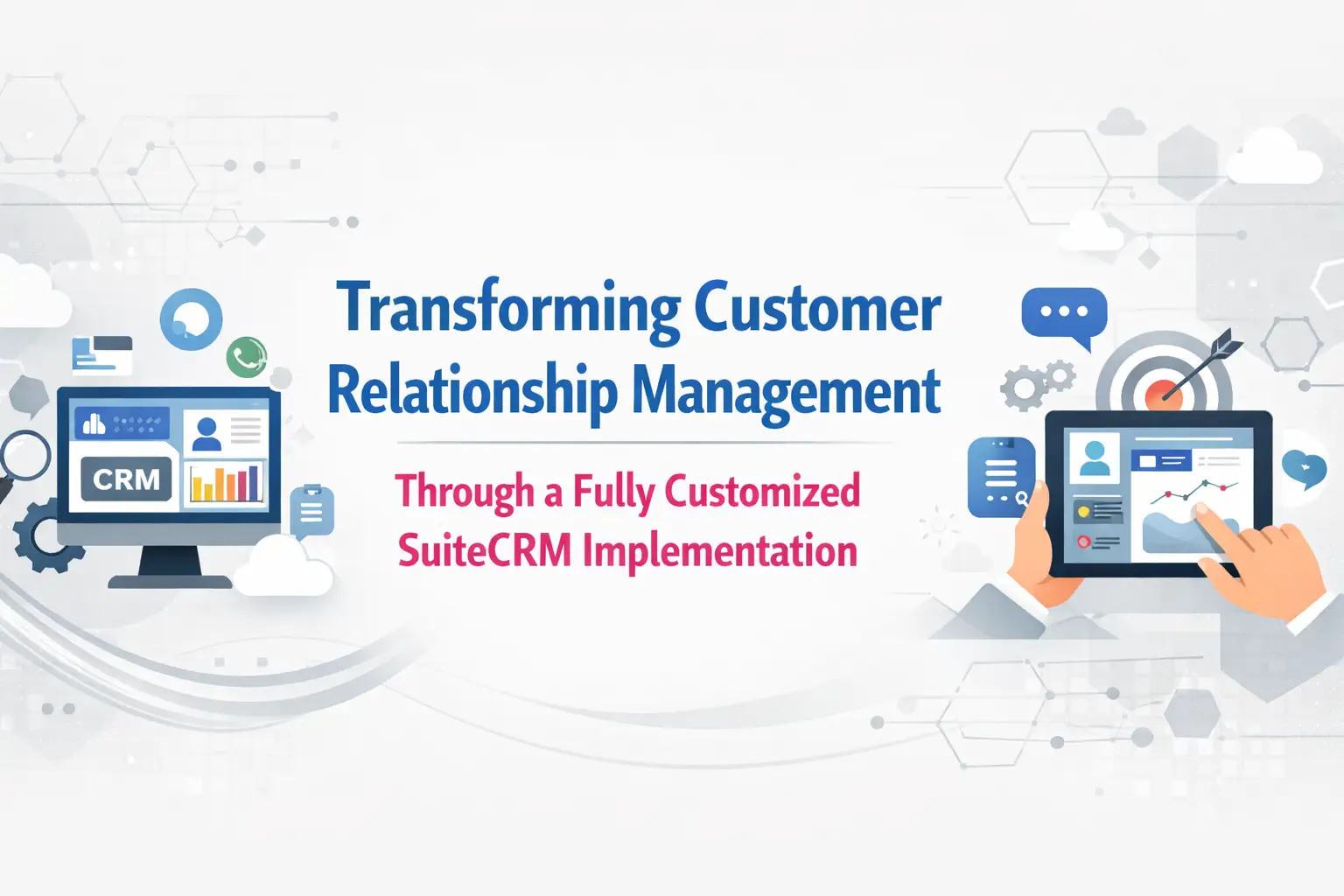 CRM

Transforming Customer Relationship Management

Through a Fully Customized SuiteCRM Implementation